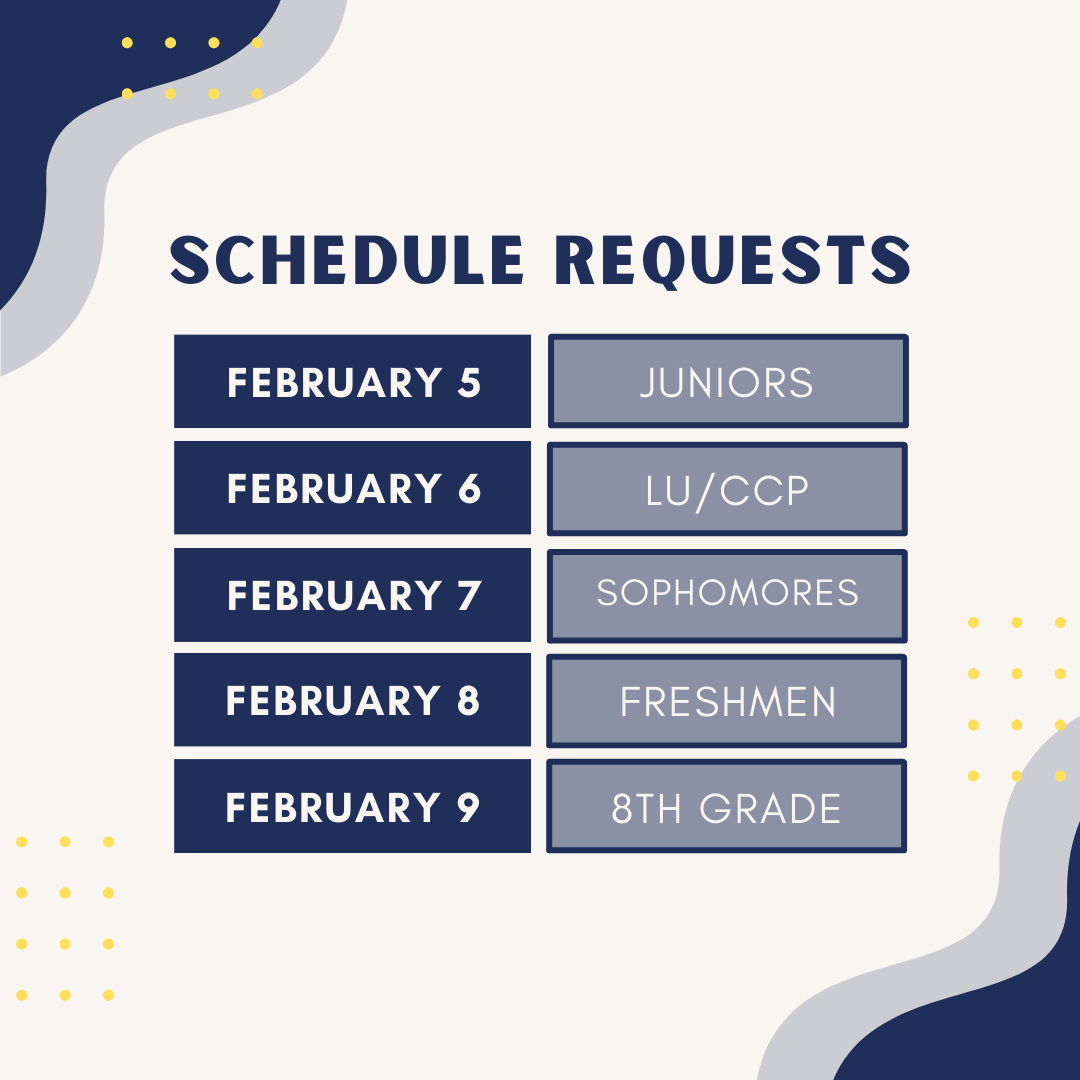 SCHEDULE REQUESTS

| FEBRUARY 5 | JUNIORS |
|---|---|
| FEBRUARY 6 | LU/CCP |
| FEBRUARY 7 | SOPHOMORES |
| FEBRUARY 8 | FRESHMEN |
| FEBRUARY 9 | 8TH GRADE |